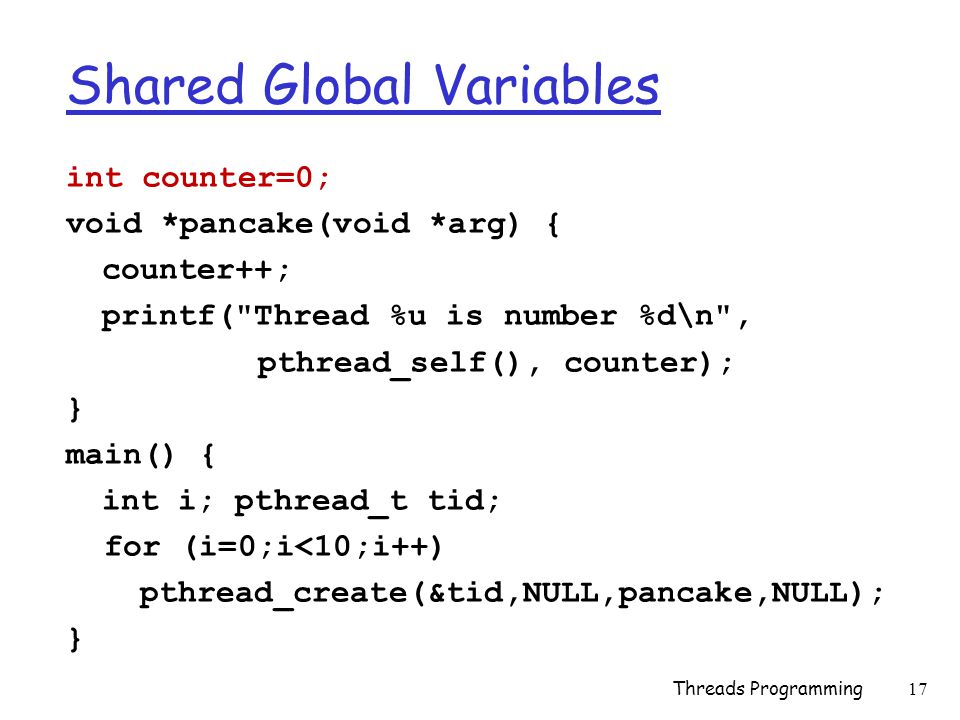 Shared Global Variables

int counter=0;
void *pancake(void *arg) {
  counter++;
  printf("Thread %u is number %d\n",
          pthread_self(), counter);
}
main() {
  int i; pthread_t tid;
  for (i=0;i<10;i++)
    pthread_create(&tid,NULL,pancake,NULL);
}

Threads Programming 17